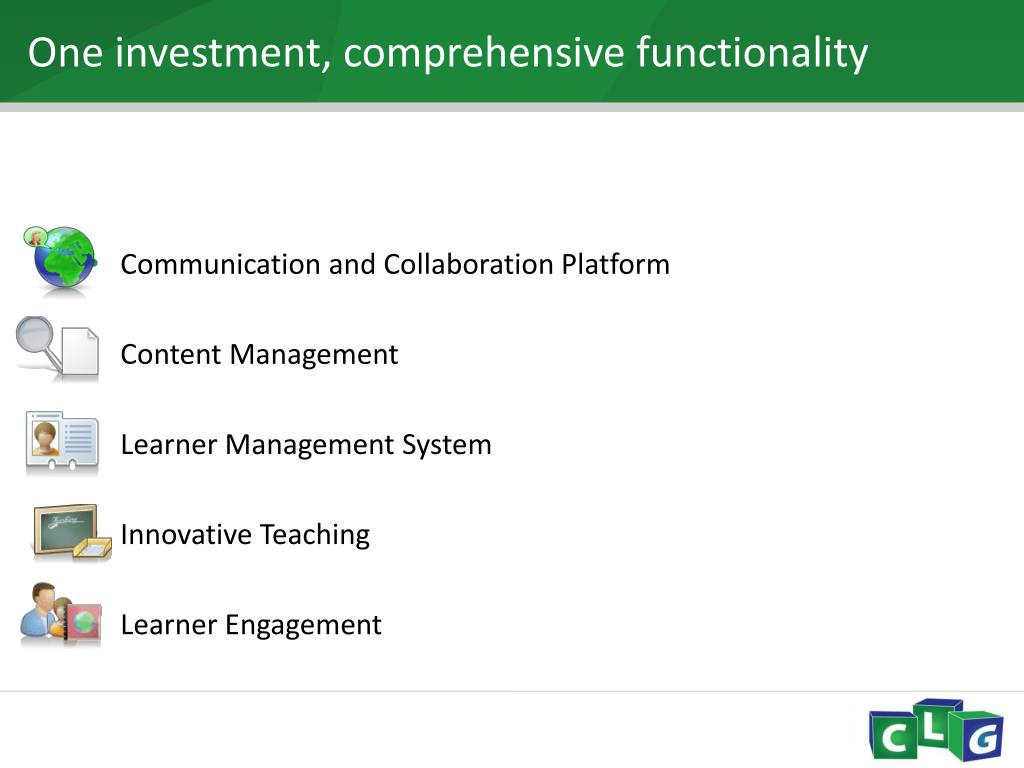 One investment, comprehensive functionality

Communication and Collaboration Platform

Content Management

Learner Management System

Innovative Teaching

Learner Engagement

CLG